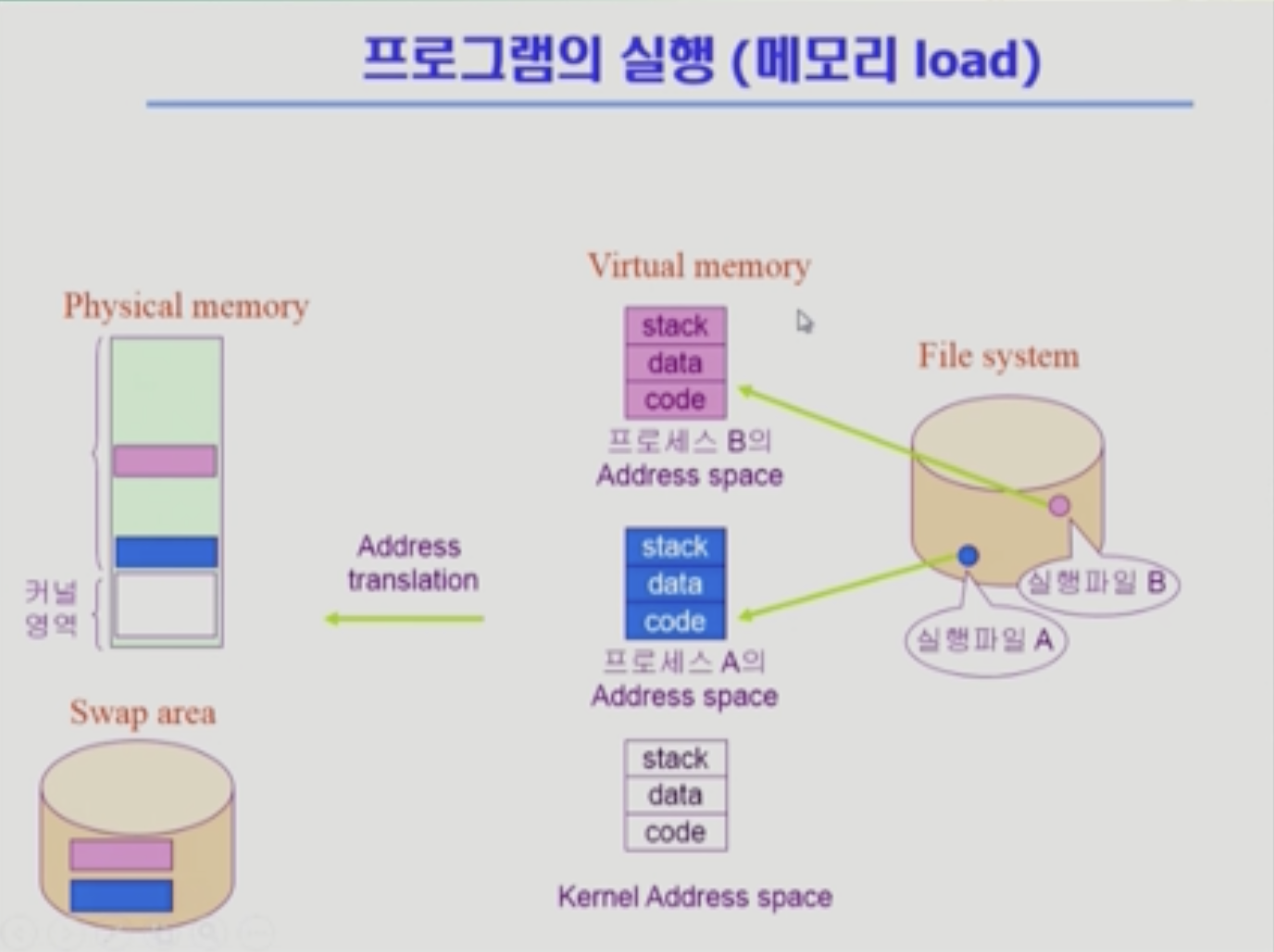 프로그램의 실행 (메모리 load)

Physical memory

커널 영역

Swap area

Address translation

Virtual memory

stack
data
code

프로세스 B의 Address space

stack
data
code

프로세스 A의 Address space

stack
data
code

Kernel Address space

File system

실행파일 B

실행파일 A